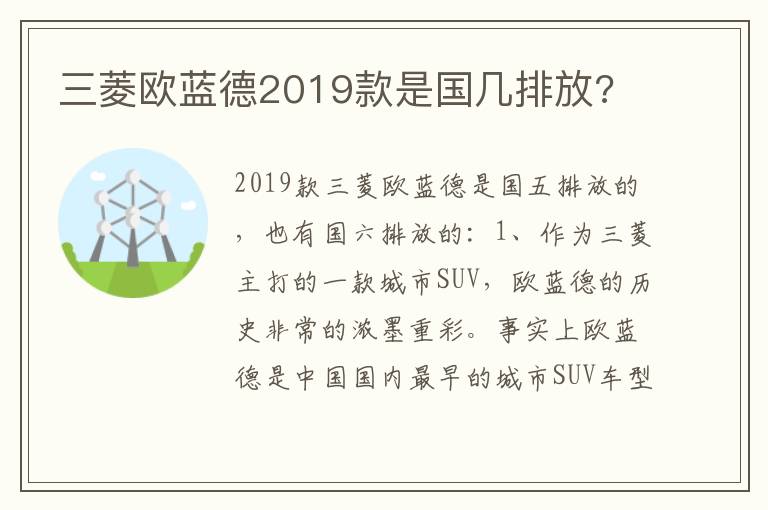 三菱欧蓝德2019款是国几排放?

2019款三菱欧蓝德是国五排放的，也有国六排放的：1、作为三菱主打的一款城市SUV，欧蓝德的历史非常的浓墨重彩。事实上欧蓝德是中国国内最早的城市SUV车型